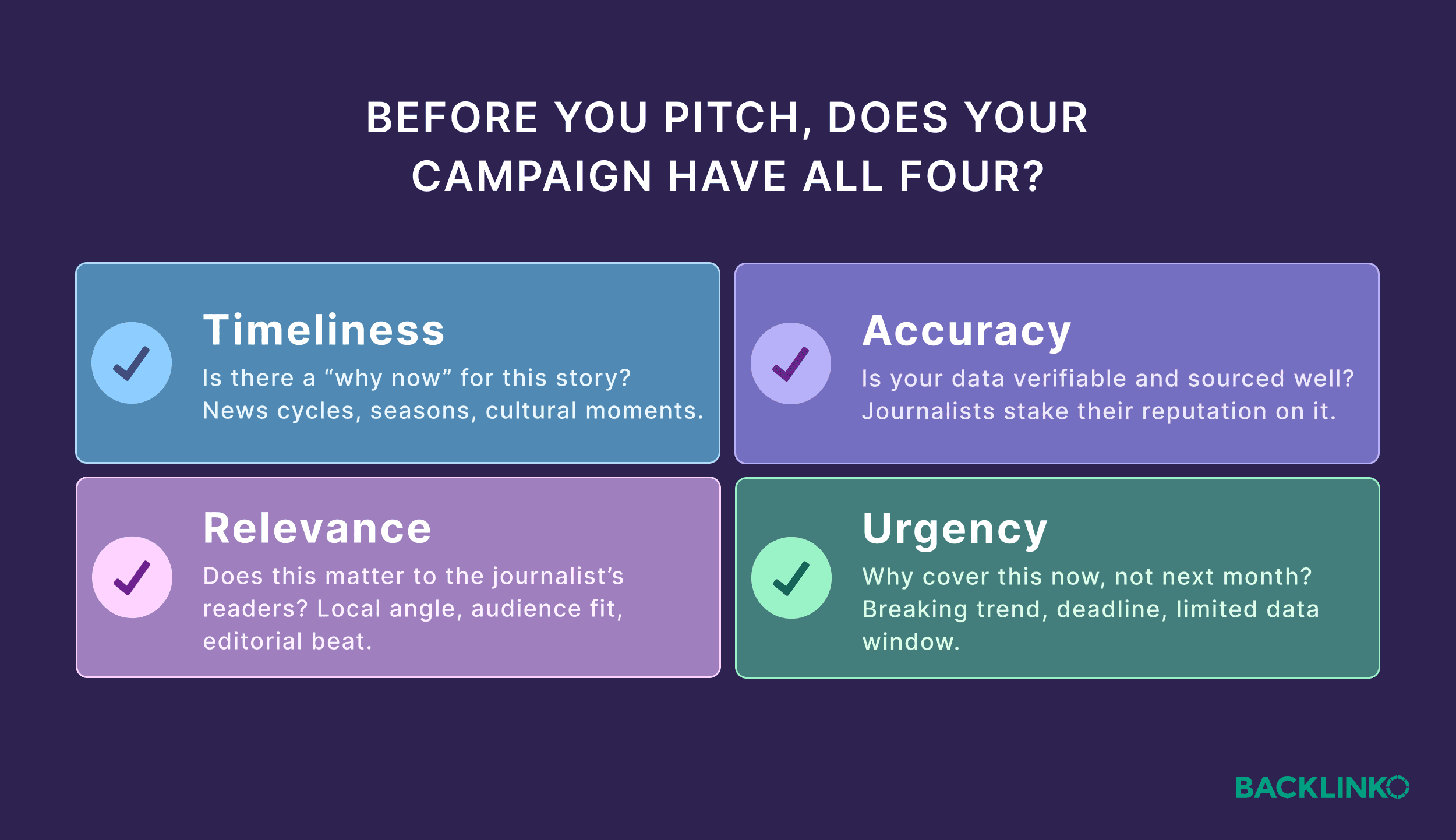 BEFORE YOU PITCH, DOES YOUR CAMPAIGN HAVE ALL FOUR?

Timeliness
Is there a “why now” for this story? News cycles, seasons, cultural moments.

Accuracy
Is your data verifiable and sourced well? Journalists stake their reputation on it.

Relevance
Does this matter to the journalist’s readers? Local angle, audience fit, editorial beat.

Urgency
Why cover this now, not next month? Breaking trend, deadline, limited data window.

BACKLINKO